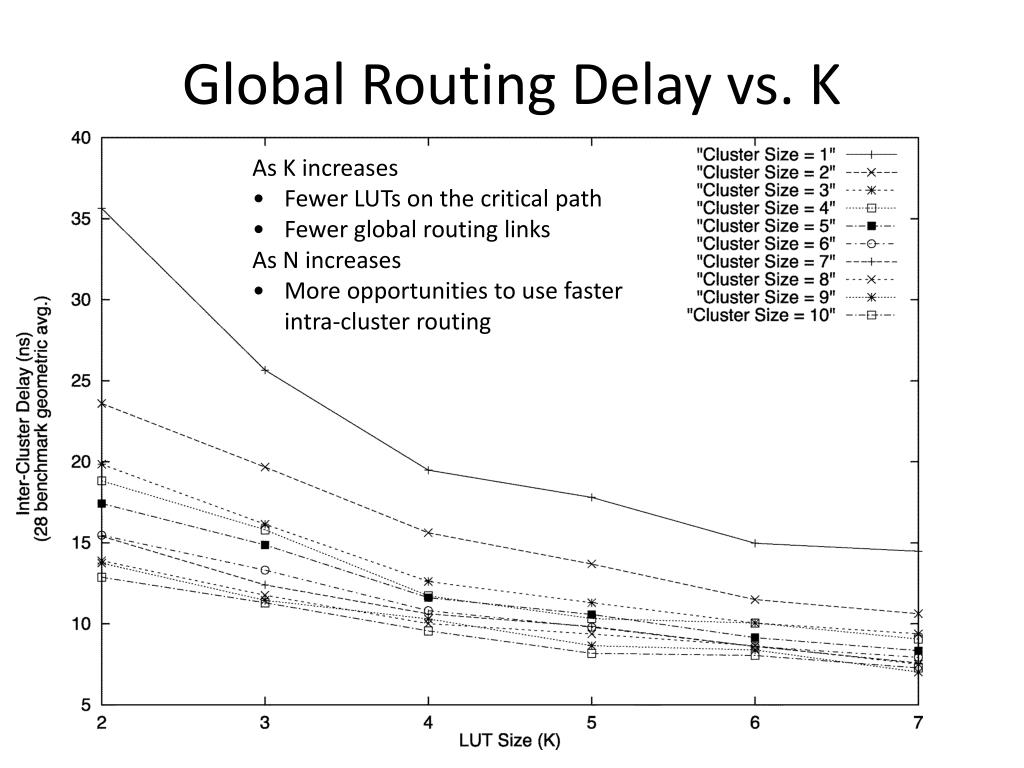 Global Routing Delay vs. K

As K increases
• Fewer LUTs on the critical path
• Fewer global routing links
As N increases
• More opportunities to use faster intra-cluster routing

"Cluster Size = 1"
"Cluster Size = 2"
"Cluster Size = 3"
"Cluster Size = 4"
"Cluster Size = 5"
"Cluster Size = 6"
"Cluster Size = 7"
"Cluster Size = 8"
"Cluster Size = 9"
"Cluster Size = 10"

Inter-Cluster Delay (ns)
(28 benchmark geometric avg.)

40
35
30
25
20
15
10
5

2
3
4
5
6
7
LUT Size (K)